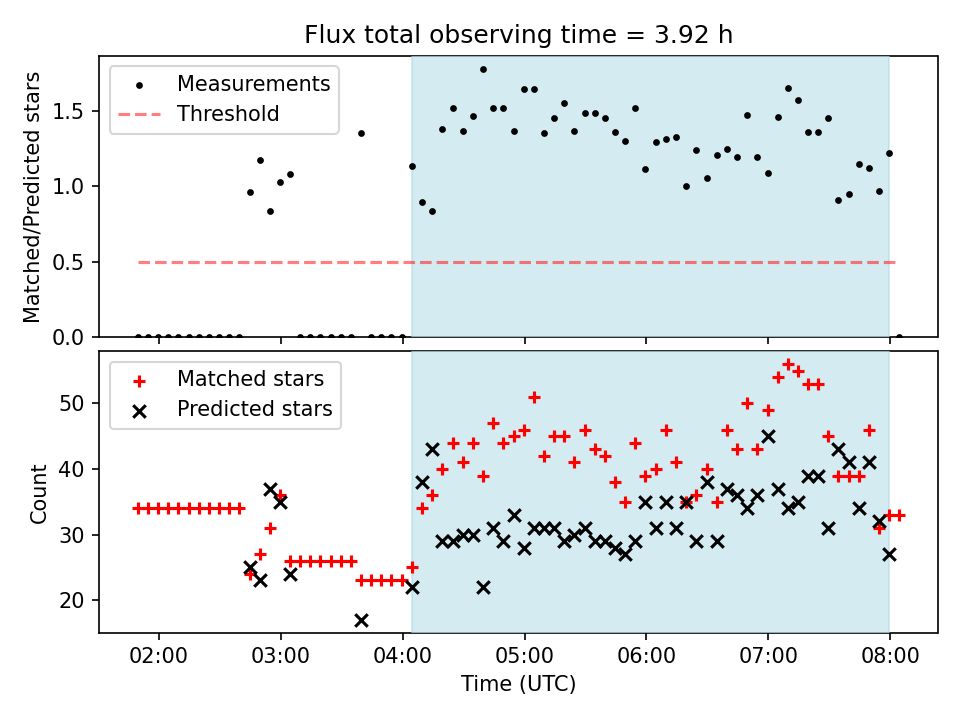 Flux total observing time = 3.92 h

Measurements
Threshold

Matched/Predicted stars

1.5
1.0
0.5
0.0

Matched stars
Predicted stars

Count

50
40
30
20

02:00
03:00
04:00
05:00
06:00
07:00
08:00

Time (UTC)